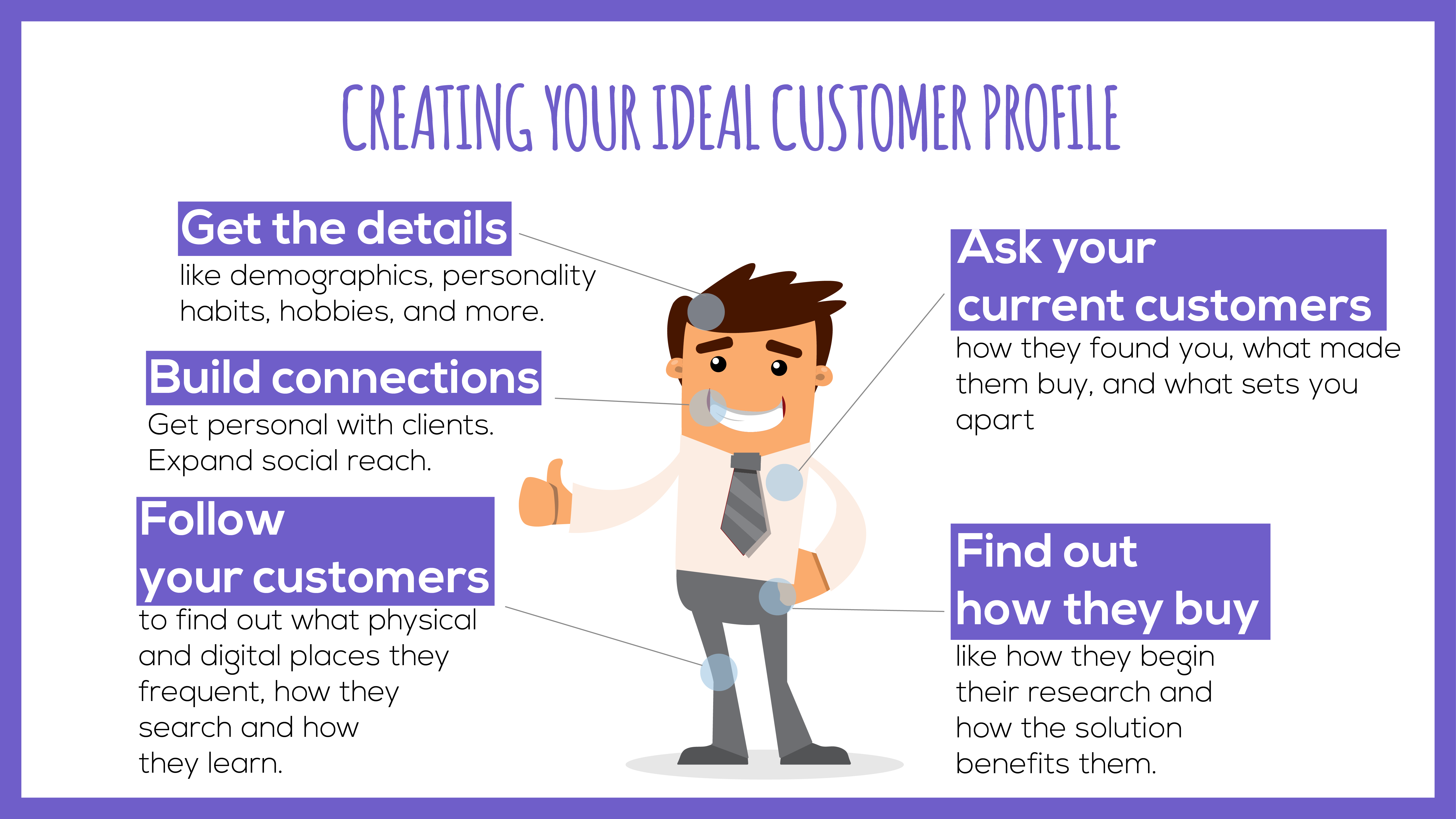 CREATING YOUR IDEAL CUSTOMER PROFILE

Get the details
like demographics, personality habits, hobbies, and more.

Build connections
Get personal with clients. Expand social reach.

Follow your customers
to find out what physical and digital places they frequent, how they search and how they learn.

Ask your current customers
how they found you, what made them buy, and what sets you apart

Find out how they buy
like how they begin their research and how the solution benefits them.